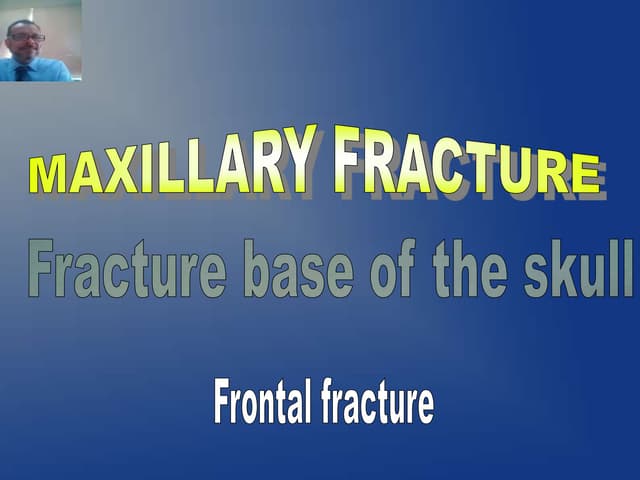 MAXILLARY FRACTURE

Fracture base of the skull

Frontal fracture